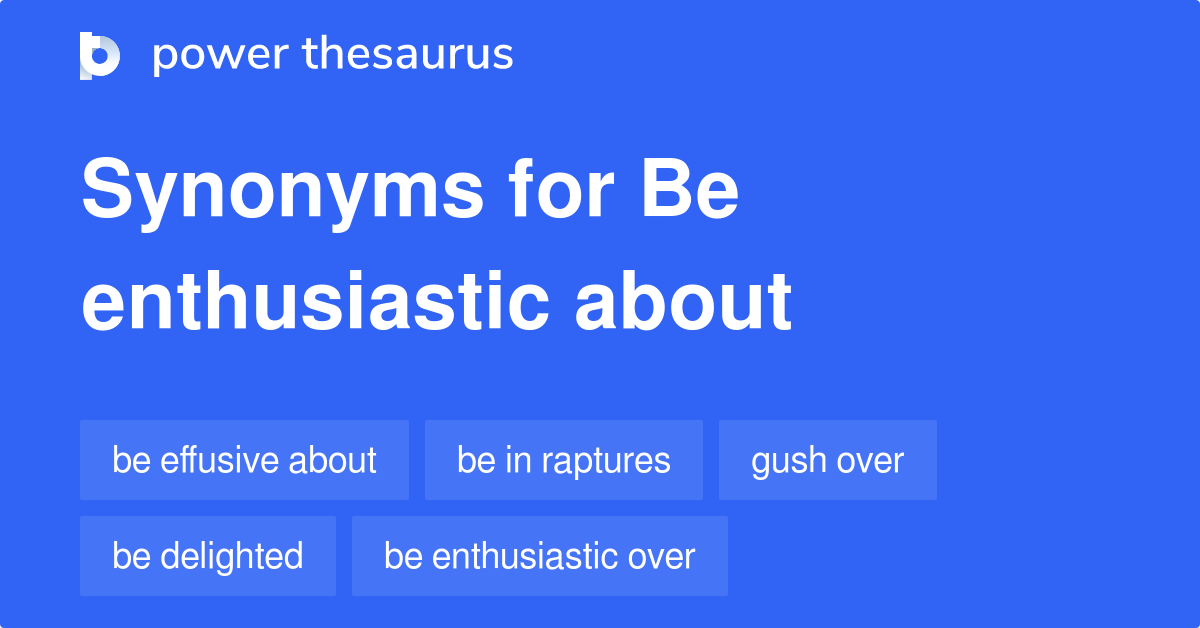 power thesaurus

Synonyms for Be enthusiastic about

be effusive about
be in raptures
gush over
be delighted
be enthusiastic over